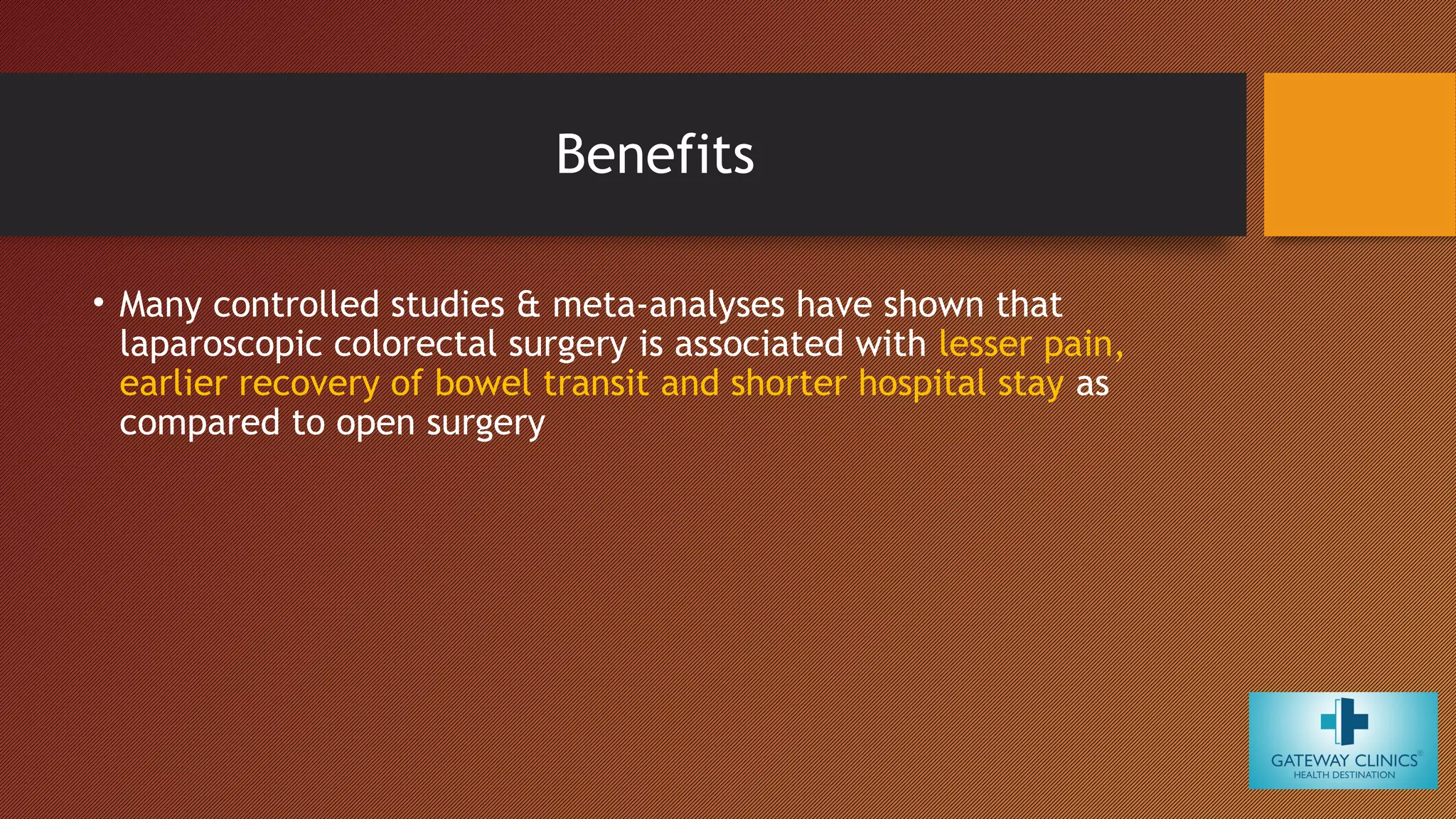 Benefits

• Many controlled studies & meta-analyses have shown that laparoscopic colorectal surgery is associated with lesser pain, earlier recovery of bowel transit and shorter hospital stay as compared to open surgery

GATEWAY CLINICS®
HEALTH DESTINATION